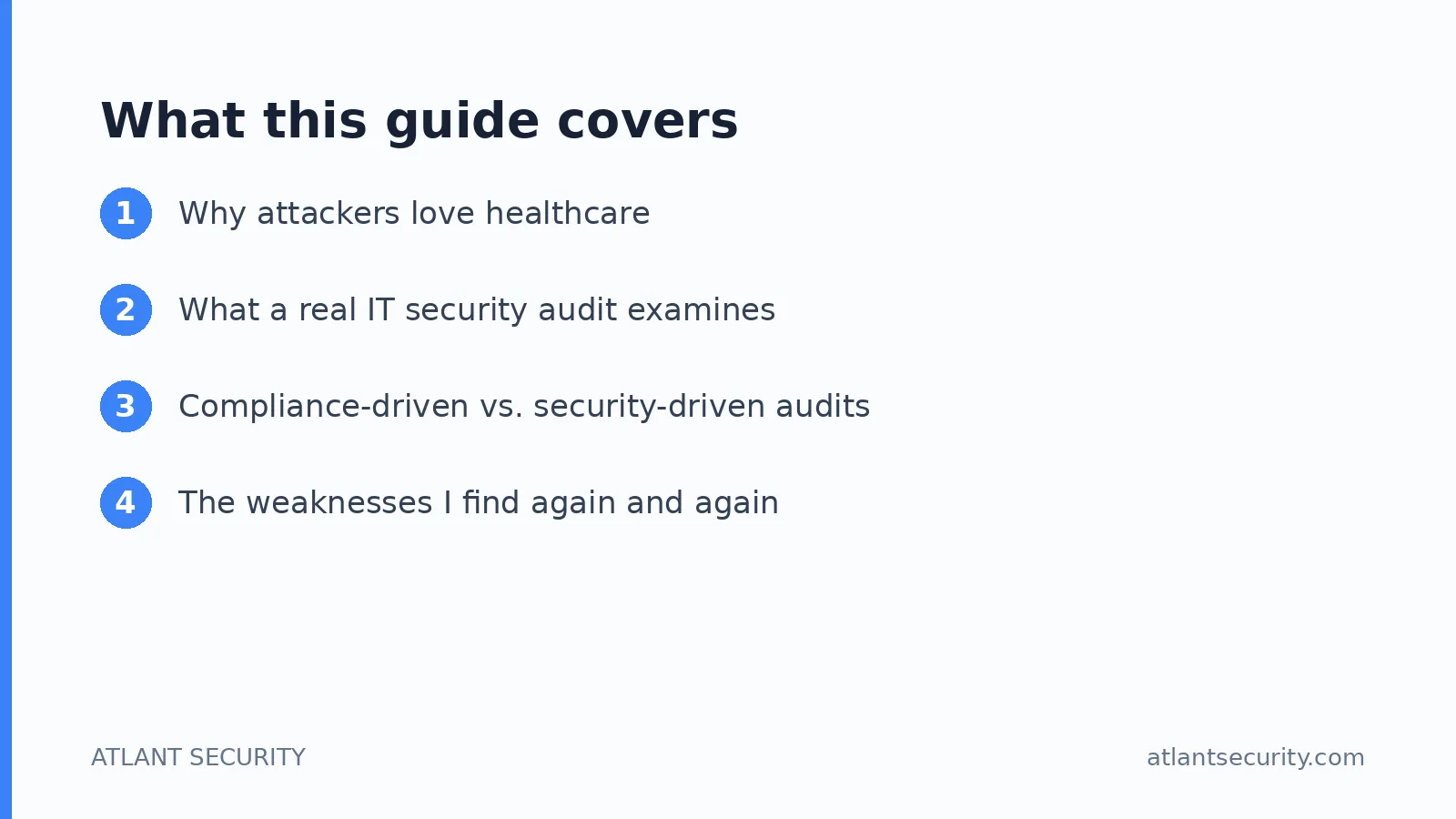 What this guide covers

1 Why attackers love healthcare

2 What a real IT security audit examines

3 Compliance-driven vs. security-driven audits

4 The weaknesses I find again and again

ATLANT SECURITY

atlantsecurity.com